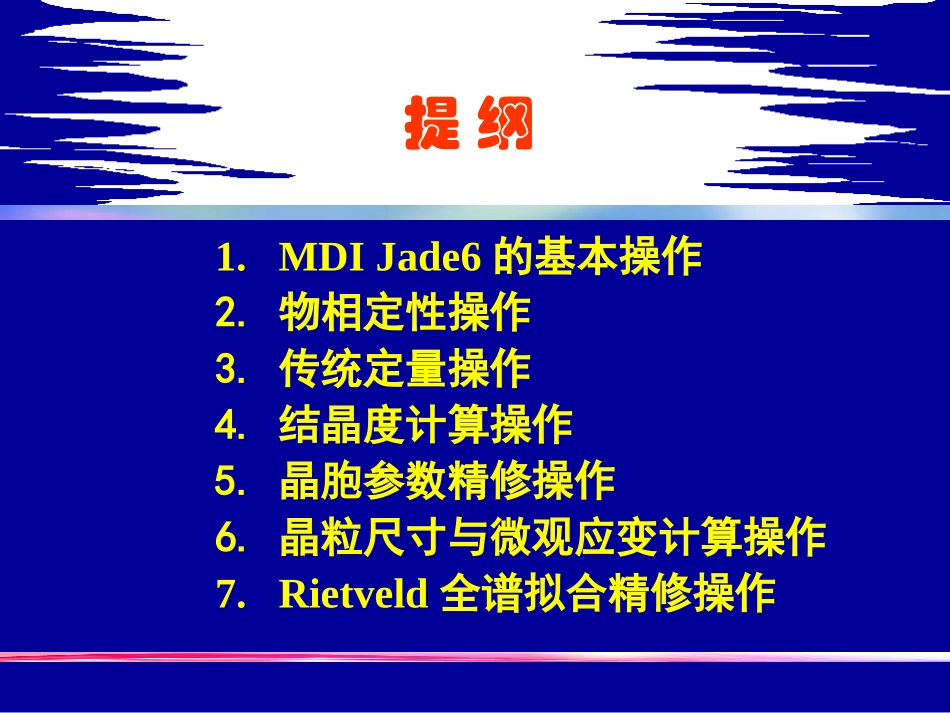 提 纲

1. MDI Jade6 的基本操作
2. 物相定性操作
3. 传统定量操作
4. 结晶度计算操作
5. 晶胞参数精修操作
6. 晶粒尺寸与微观应变计算操作
7. Rietveld 全谱拟合精修操作